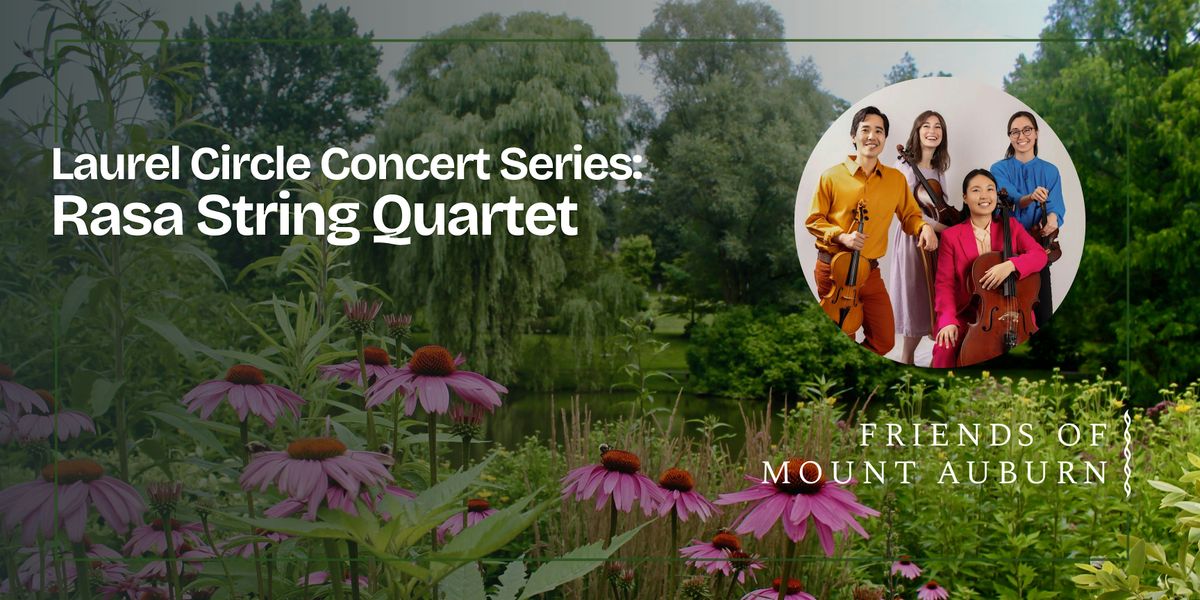 Laurel Circle Concert Series:
Rasa String Quartet

FRIENDS OF
MOUNT AUBURN